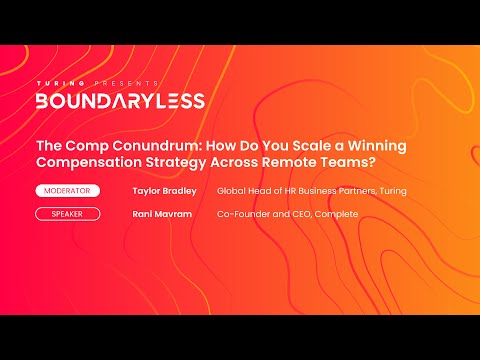 TURING PRESENTS
BOUNDARYLESS

The Comp Conundrum: How Do You Scale a Winning Compensation Strategy Across Remote Teams?

MODERATOR Taylor Bradley Global Head of HR Business Partners, Turing

SPEAKER Rani Mavram Co-Founder and CEO, Complete